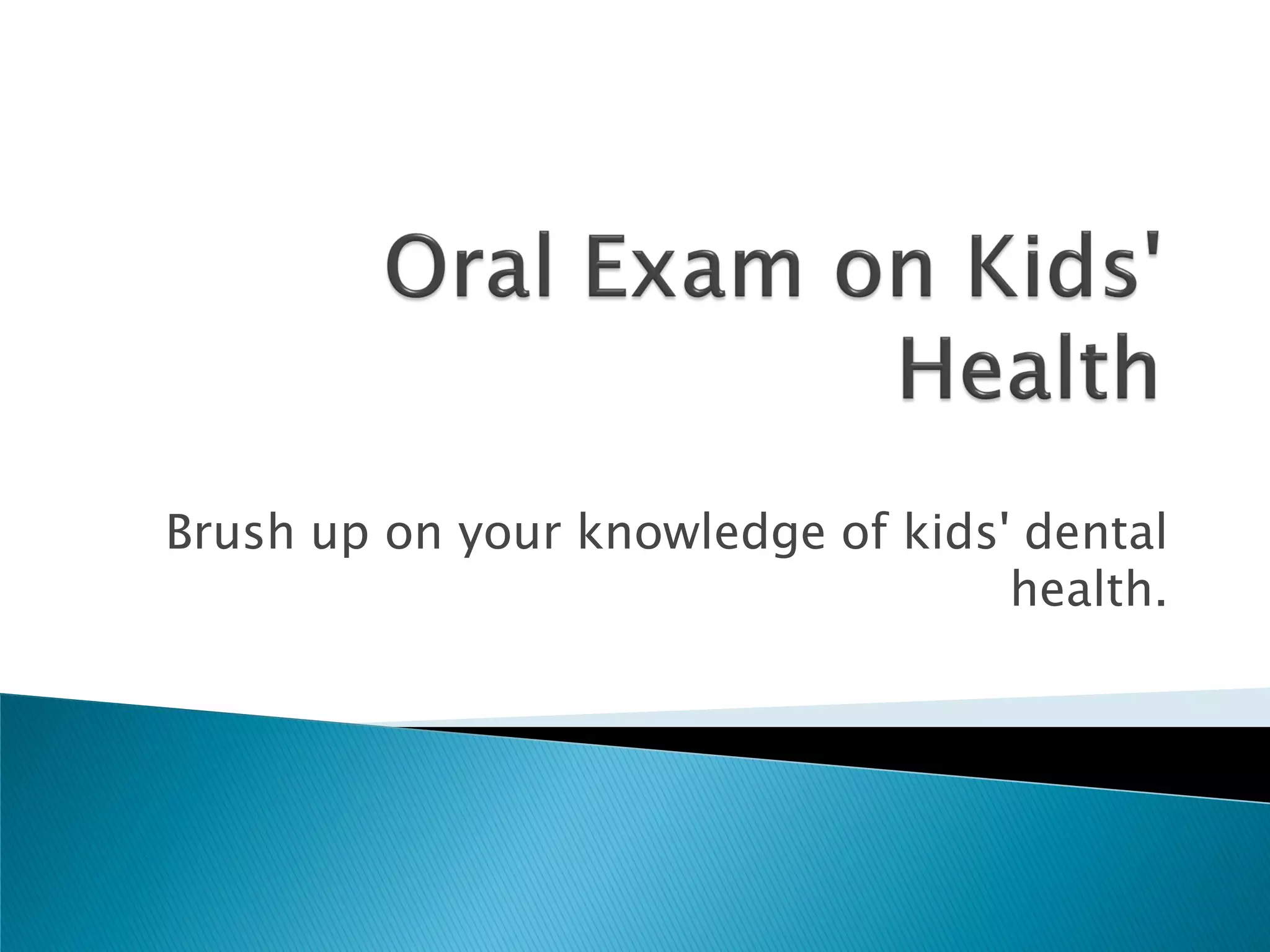 Oral Exam on Kids' Health

Brush up on your knowledge of kids' dental health.